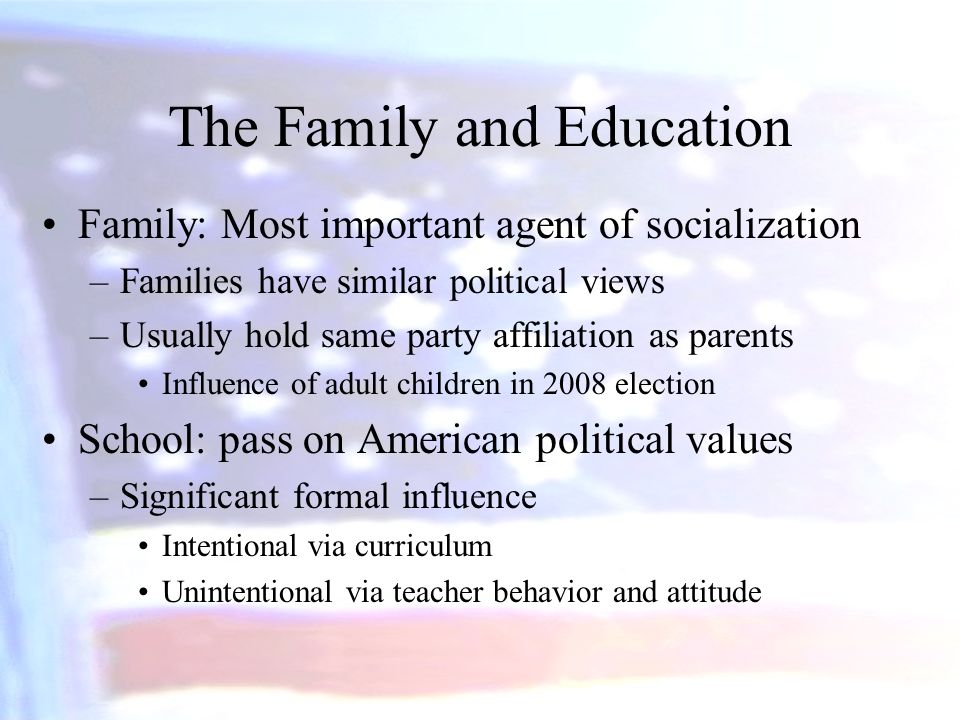 The Family and Education

• Family: Most important agent of socialization
– Families have similar political views
– Usually hold same party affiliation as parents
• Influence of adult children in 2008 election

• School: pass on American political values
– Significant formal influence
• Intentional via curriculum
• Unintentional via teacher behavior and attitude